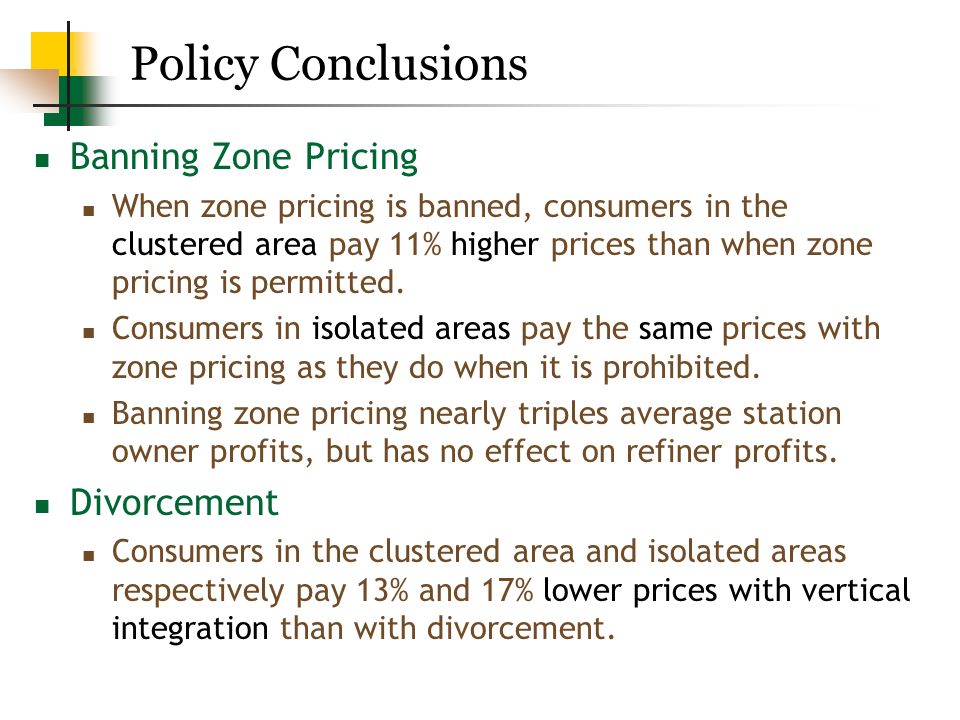 Policy Conclusions

Banning Zone Pricing

When zone pricing is banned, consumers in the clustered area pay 11% higher prices than when zone pricing is permitted.

Consumers in isolated areas pay the same prices with zone pricing as they do when it is prohibited.

Banning zone pricing nearly triples average station owner profits, but has no effect on refiner profits.

Divorcement

Consumers in the clustered area and isolated areas respectively pay 13% and 17% lower prices with vertical integration than with divorcement.